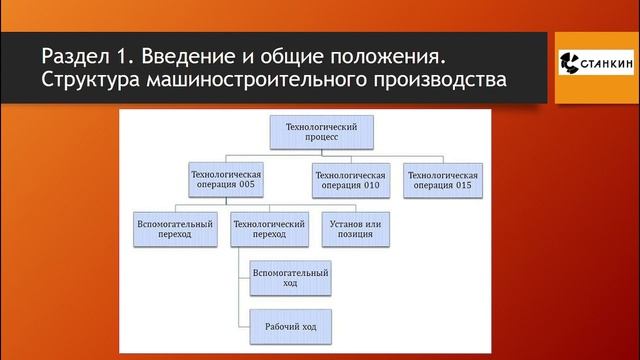 Раздел 1. Введение и общие положения. Структура машиностроительного производства

СТАНКИН

Технологический процесс

Технологическая операция 005

Технологическая операция 010

Технологическая операция 015

Вспомогательный переход

Технологический переход

Установ или позиция

Вспомогательный ход

Рабочий ход